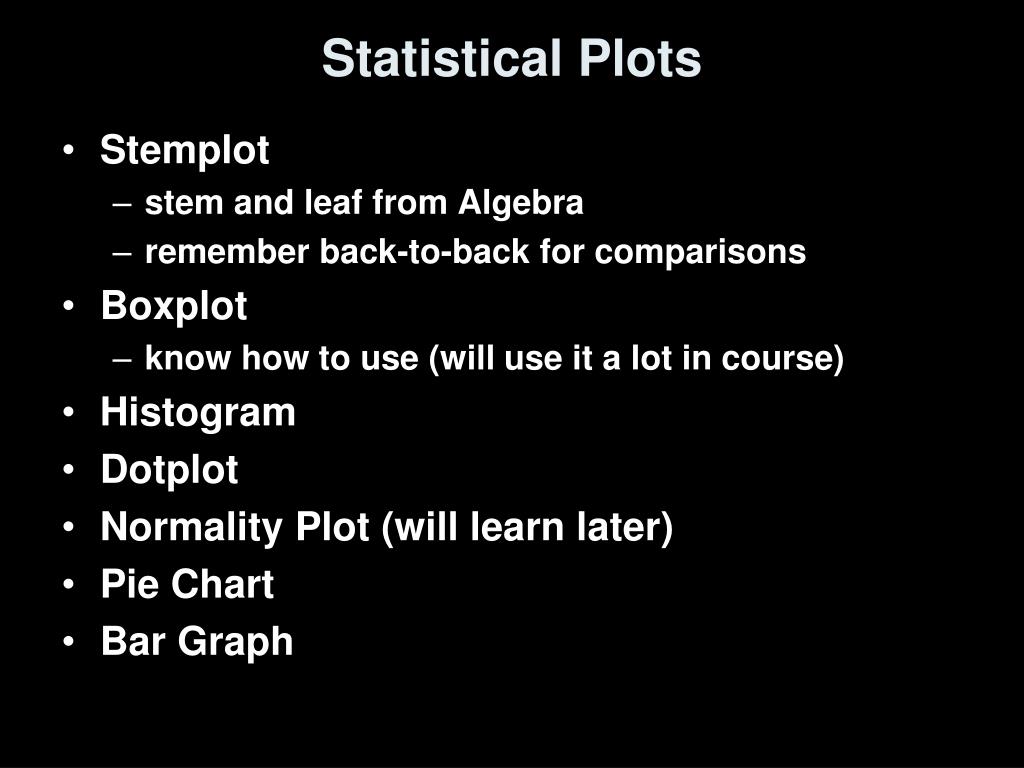 Statistical Plots

• Stemplot
– stem and leaf from Algebra
– remember back-to-back for comparisons
• Boxplot
– know how to use (will use it a lot in course)
• Histogram
• Dotplot
• Normality Plot (will learn later)
• Pie Chart
• Bar Graph